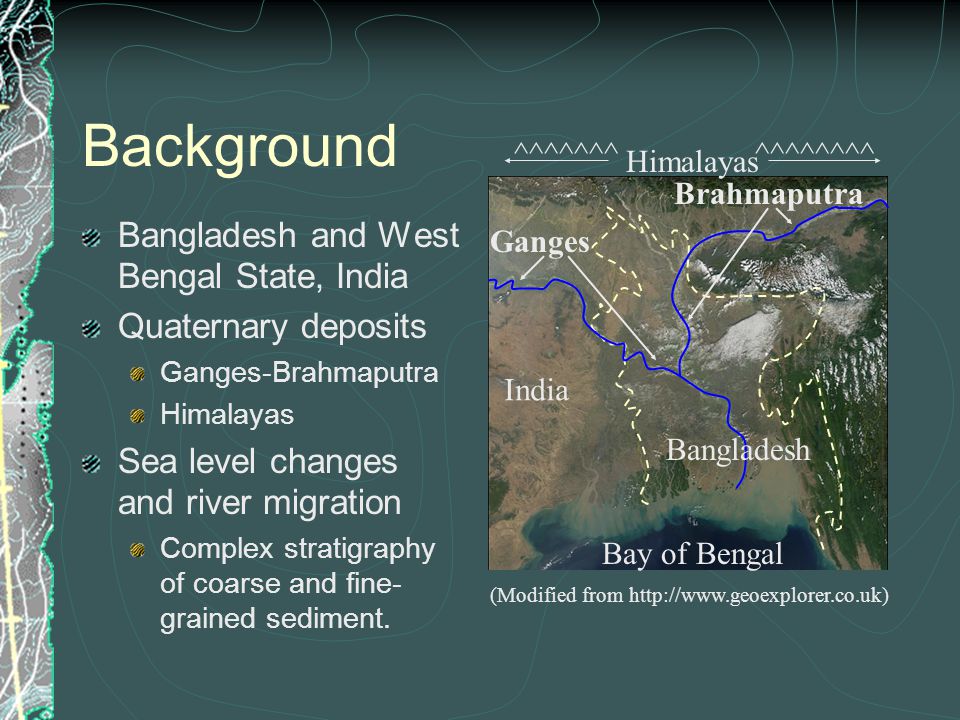 Background

Bangladesh and West Bengal State, India

Quaternary deposits

Ganges-Brahmaputra

Himalayas

Sea level changes and river migration

Complex stratigraphy of coarse and fine-grained sediment.

^^^^^^^ Himalayas ^^^^^^^^

Brahmaputra

Ganges

India

Bangladesh

Bay of Bengal

(Modified from http://www.geoexplorer.co.uk)